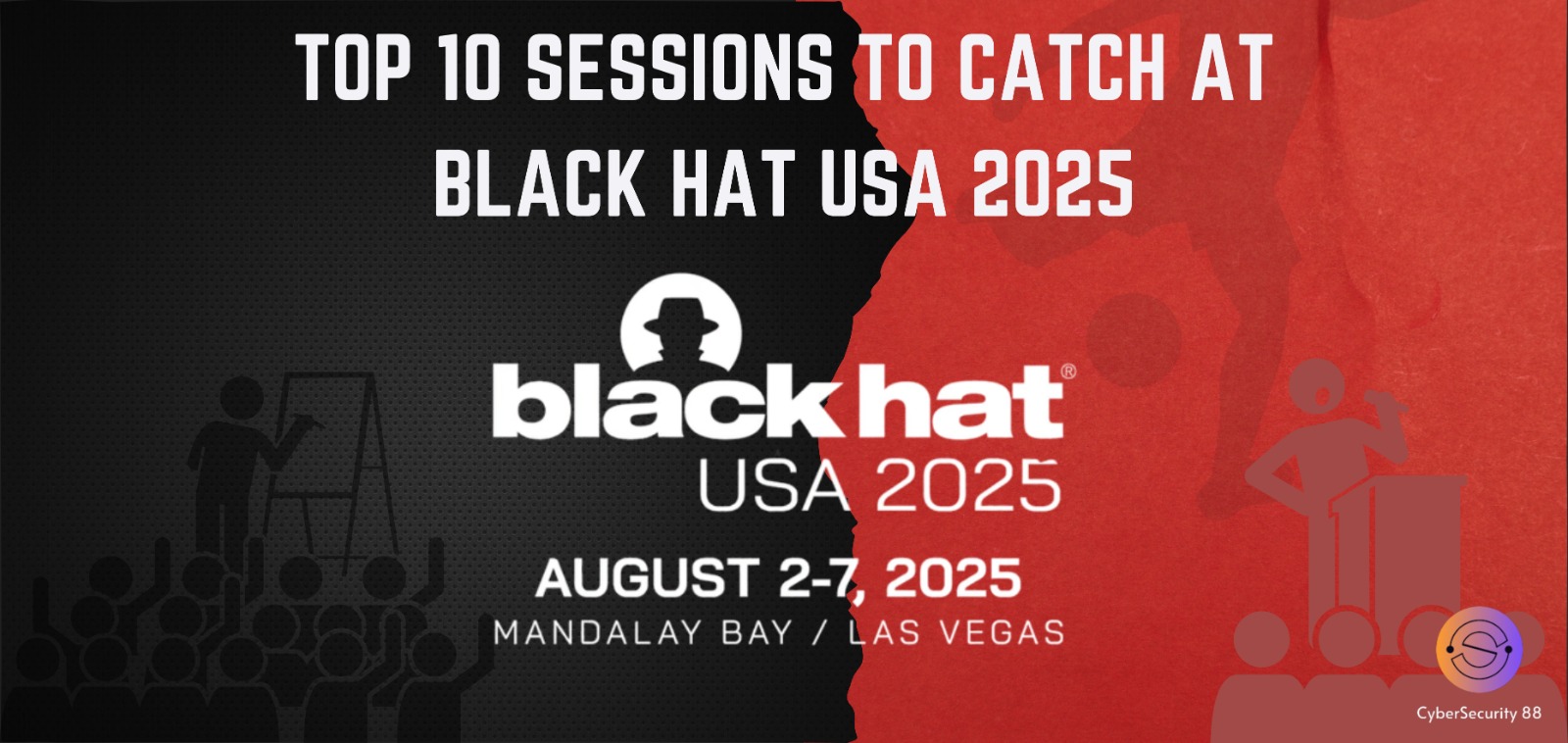 TOP 10 SESSIONS TO CATCH AT BLACK HAT USA 2025

black hat®
USA 2025

AUGUST 2-7, 2025
MANDALAY BAY / LAS VEGAS

CyberSecurity 88